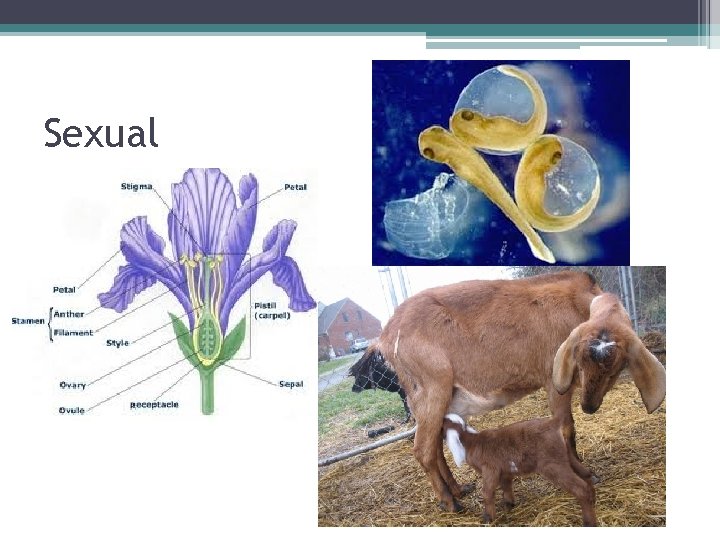 Sexual

Stigma
Petal
Petal
Stamen
Anther
Filament
Style
Pistil (carpel)
Ovary
Ovule
Receptacle
Sepal